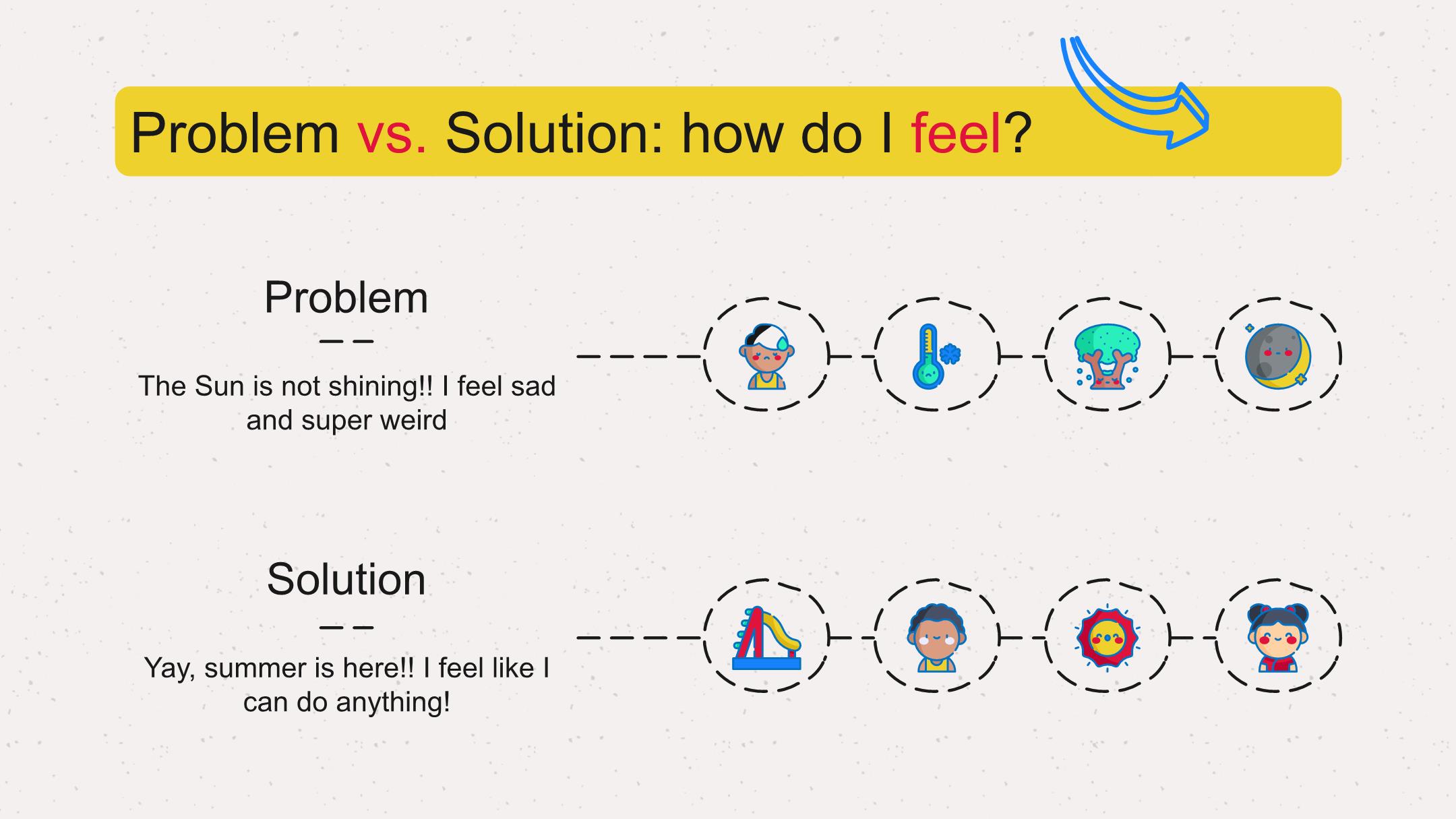 Problem vs. Solution: how do I feel?

Problem

The Sun is not shining!! I feel sad and super weird

Solution

Yay, summer is here!! I feel like I can do anything!